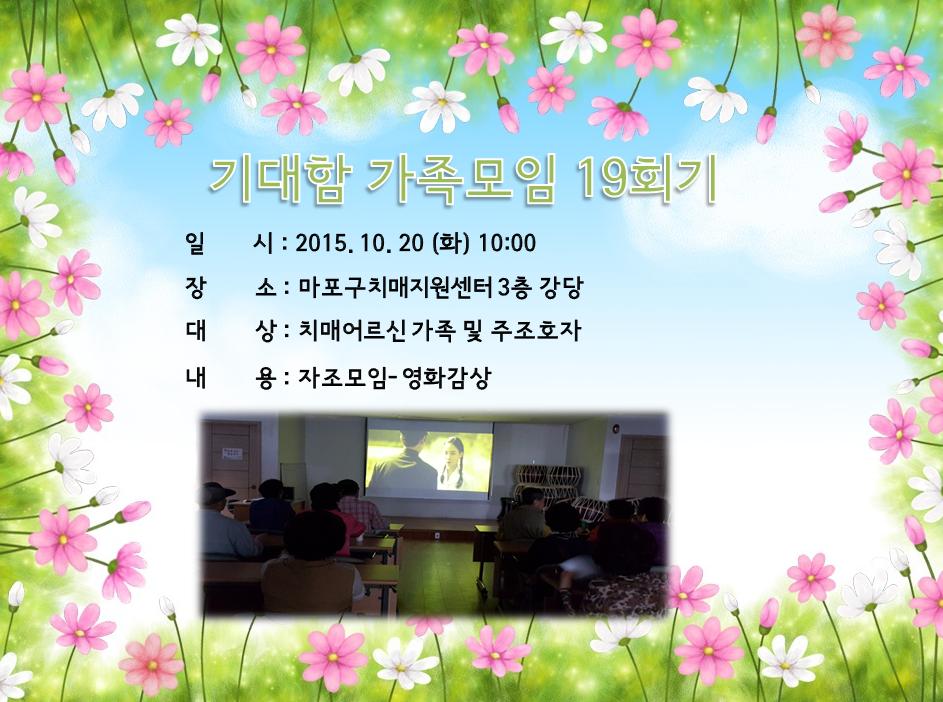 기대함 가족모임 19회기

일 시 : 2015. 10. 20 (화) 10:00

장 소 : 마포구치매지원센터 3층 강당

대 상 : 치매어르신 가족 및 주조호자

내 용 : 자조모임- 영화감상